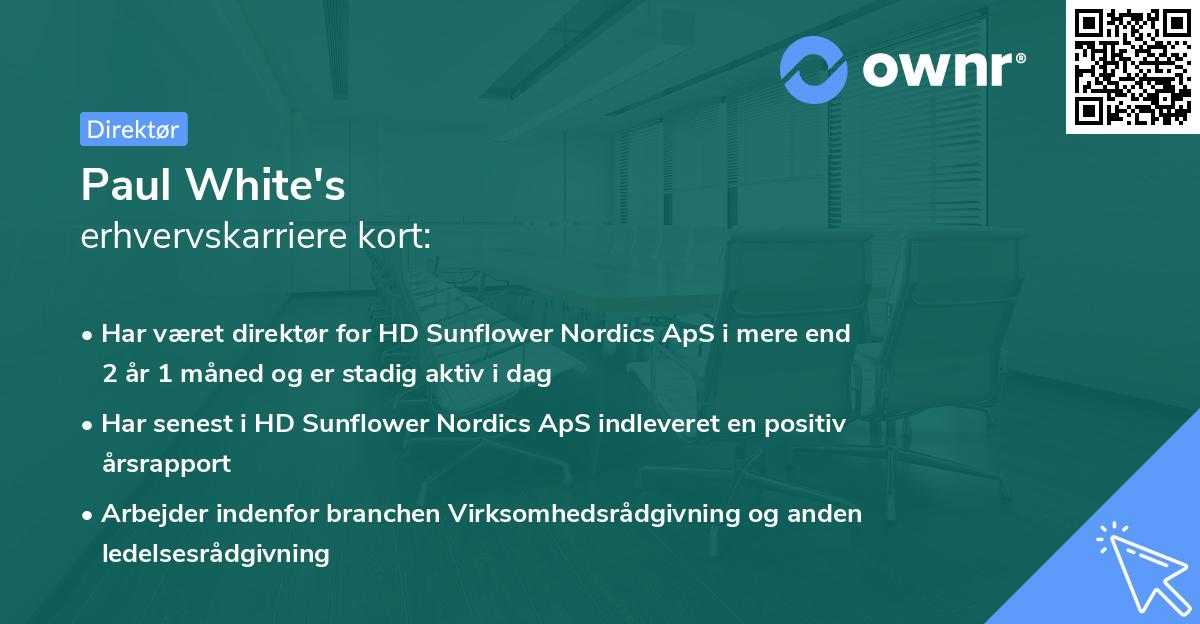 ownr®

Direktør

Paul White's
erhvervskarriere kort:

• Har været direktør for HD Sunflower Nordics ApS i mere end 2 år 1 måned og er stadig aktiv i dag

• Har senest i HD Sunflower Nordics ApS indleveret en positiv årsrapport

• Arbejder indenfor branchen Virksomhedsrådgivning og anden ledelsesrådgivning